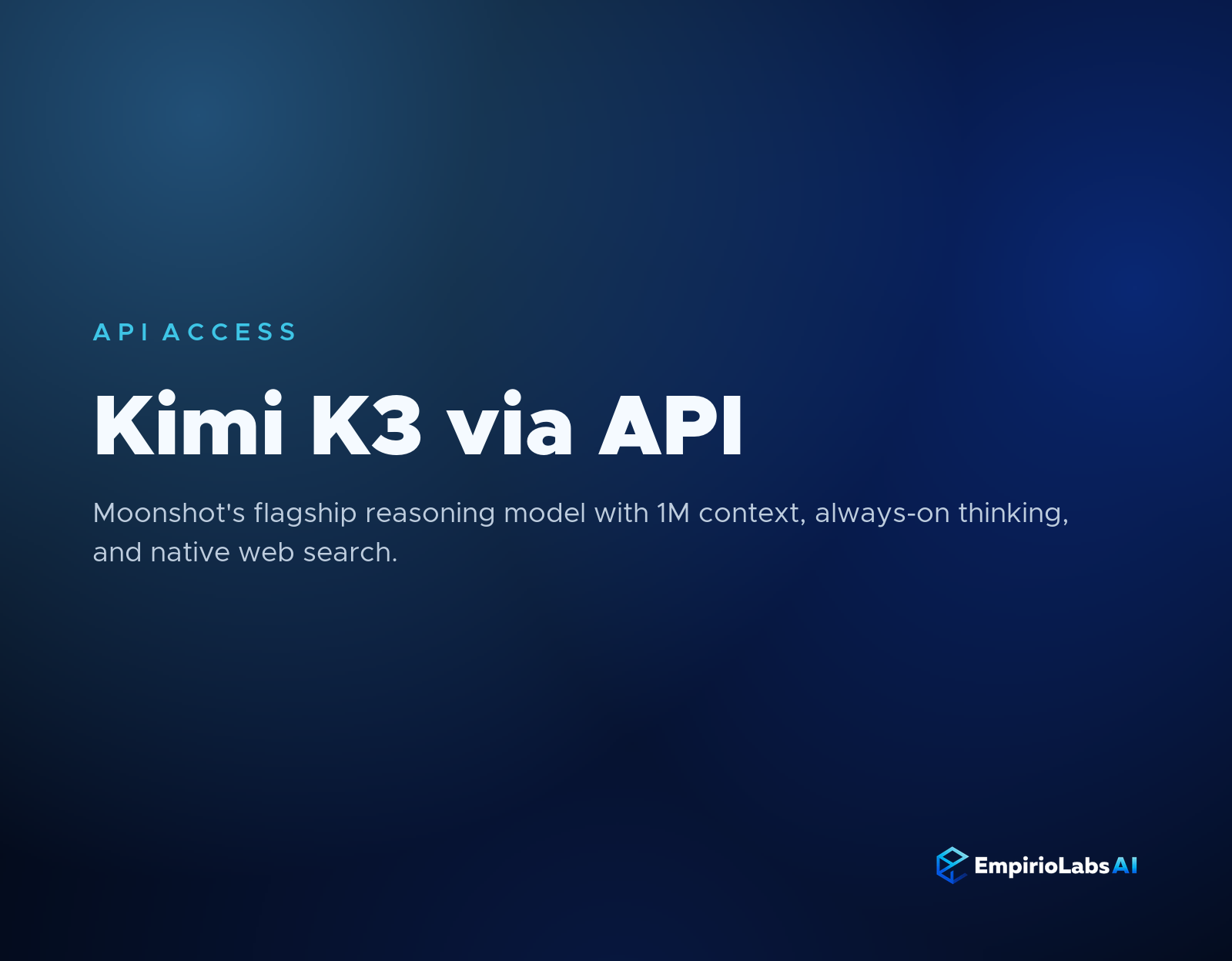 API ACCESS

Kimi K3 via API

Moonshot's flagship reasoning model with 1M context, always-on thinking, and native web search.

EmpirioLabs AI